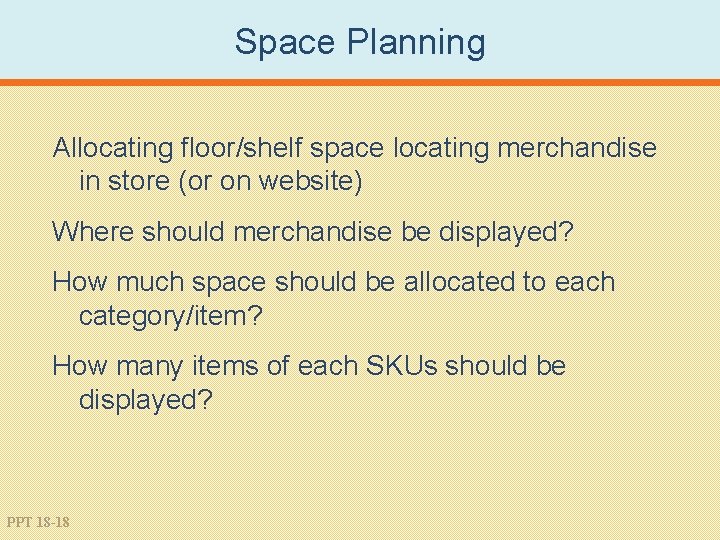 Space Planning

Allocating floor/shelf space locating merchandise in store (or on website)

Where should merchandise be displayed?

How much space should be allocated to each category/item?

How many items of each SKUs should be displayed?

PPT 18-18